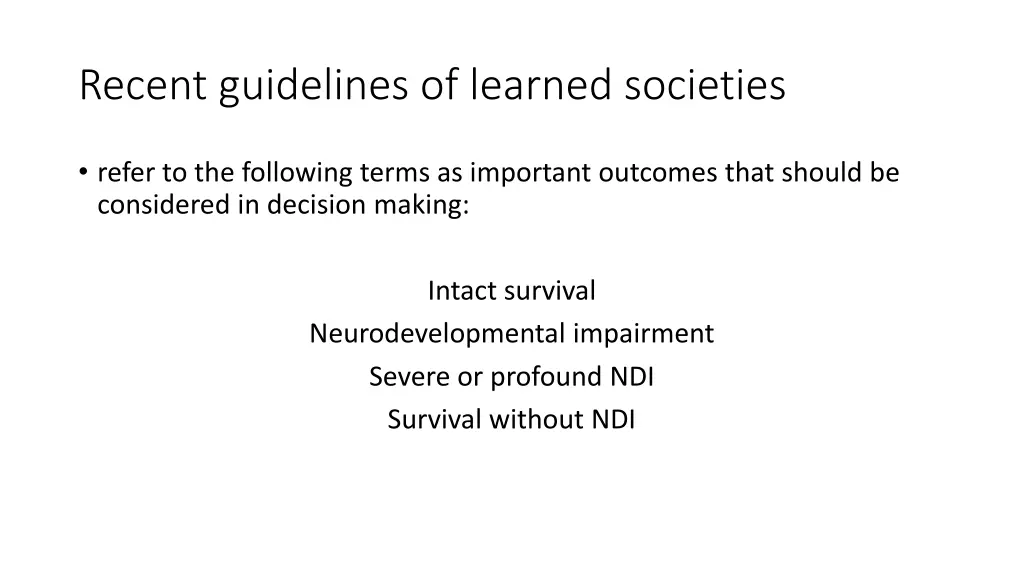 Recent guidelines of learned societies

• refer to the following terms as important outcomes that should be considered in decision making:

Intact survival

Neurodevelopmental impairment

Severe or profound NDI

Survival without NDI